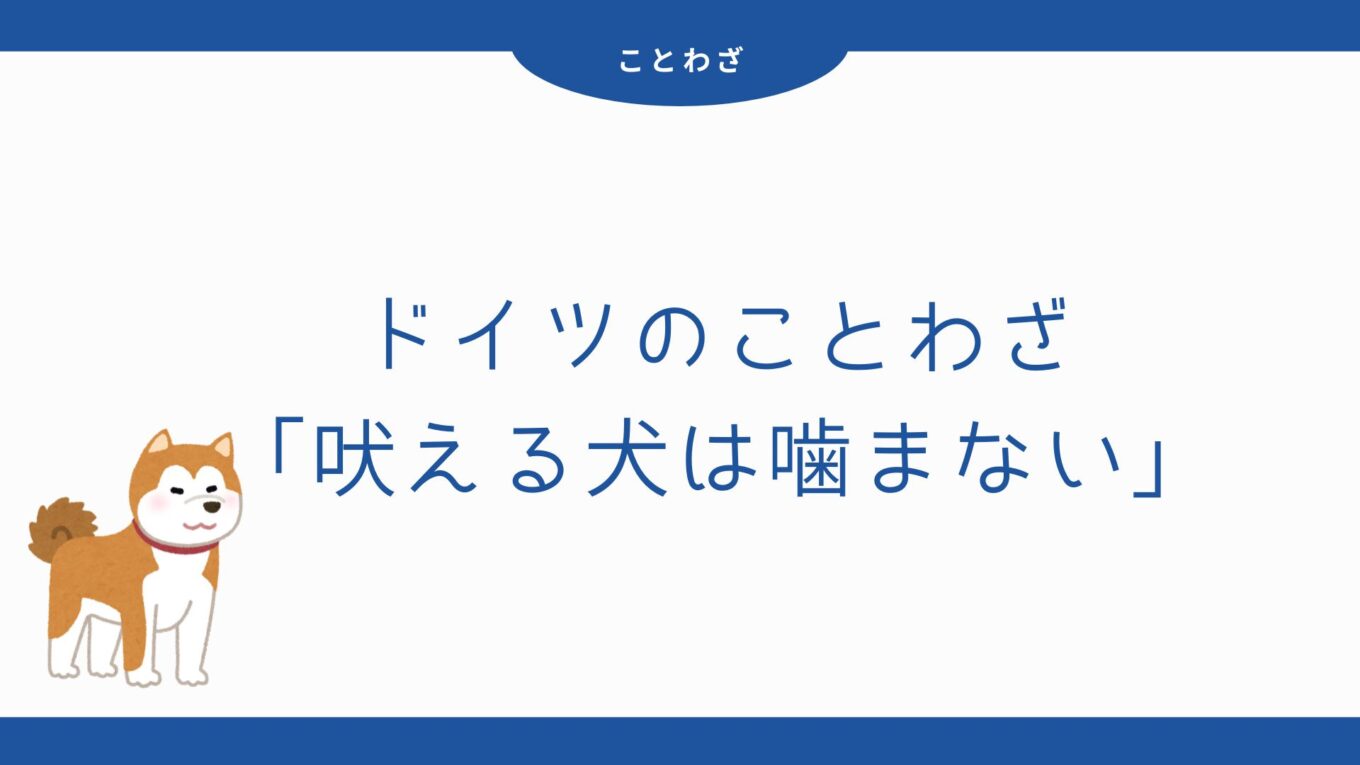 ことわざ

ドイツのことわざ
「吠える犬は噛まない」